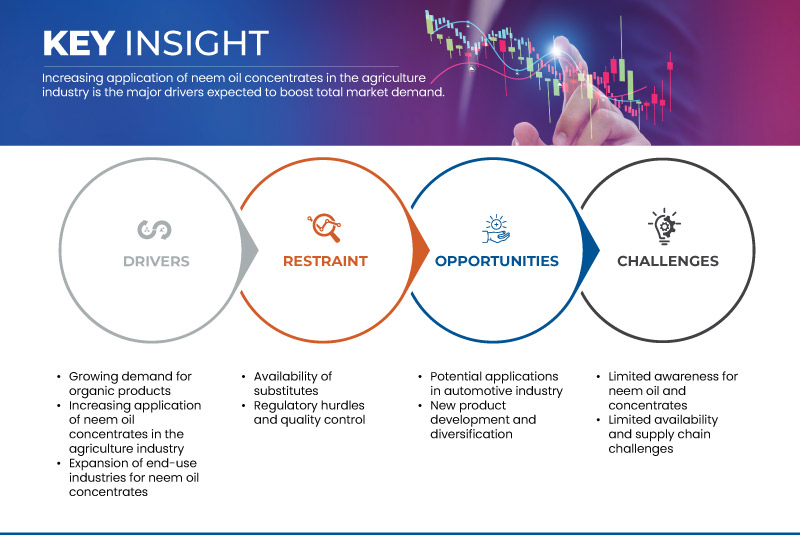 KEY INSIGHT

Increasing application of neem oil concentrates in the agriculture industry is the major drivers expected to boost total market demand.

DRIVERS

RESTRAINT

OPPORTUNITIES

CHALLENGES

• Growing demand for organic products
• Increasing application of neem oil concentrates in the agriculture industry
• Expansion of end-use industries for neem oil concentrates

• Availability of substitutes
• Regulatory hurdles and quality control

• Potential applications in automotive industry
• New product development and diversification

• Limited awareness for neem oil and concentrates
• Limited availability and supply chain challenges